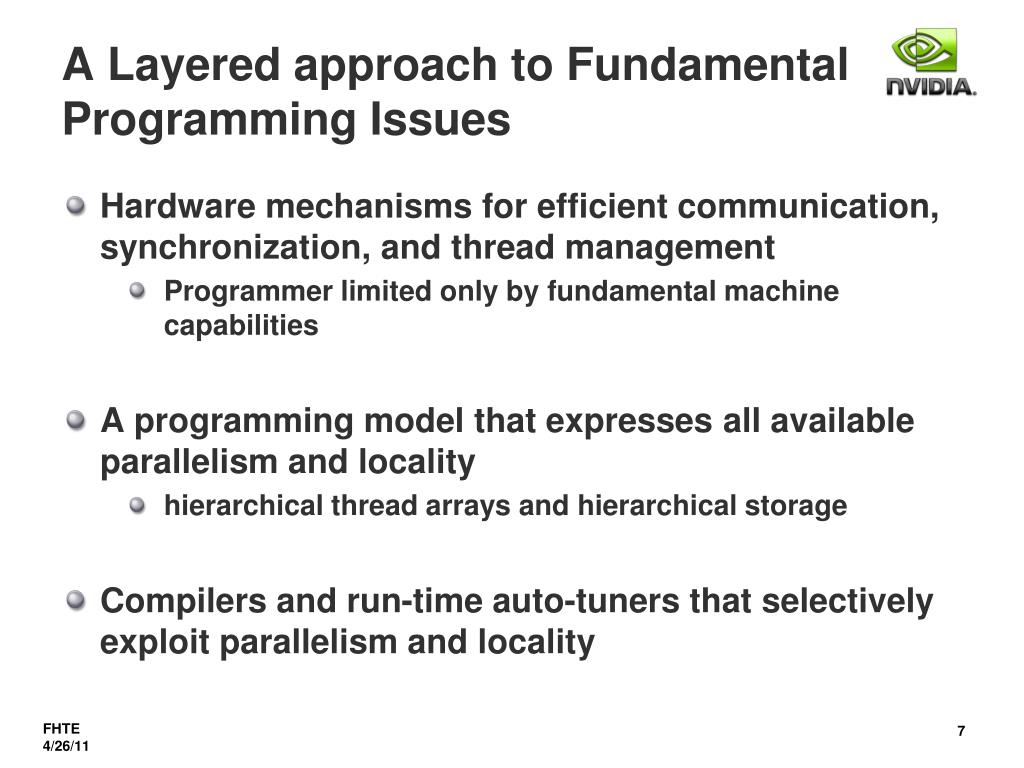 A Layered approach to Fundamental Programming Issues

NVIDIA.

Hardware mechanisms for efficient communication, synchronization, and thread management

Programmer limited only by fundamental machine capabilities

A programming model that expresses all available parallelism and locality

hierarchical thread arrays and hierarchical storage

Compilers and run-time auto-tuners that selectively exploit parallelism and locality

FHTE
4/26/11

7